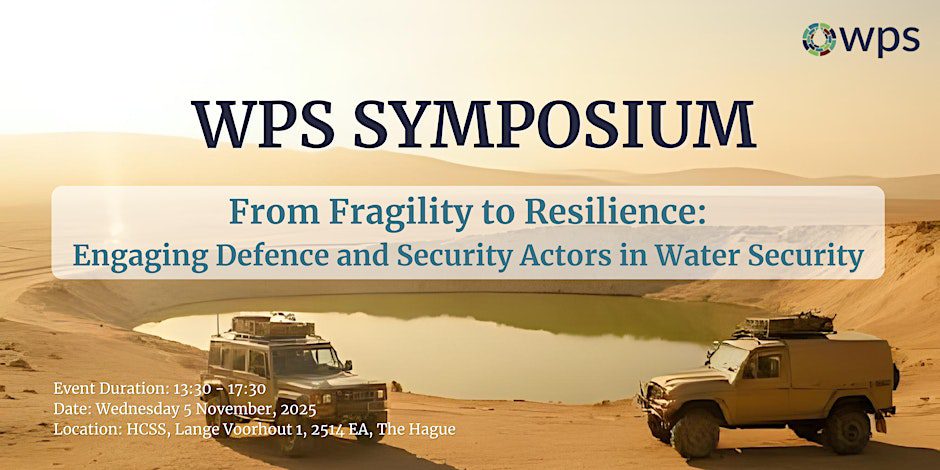 wps

WPS SYMPOSIUM

From Fragility to Resilience:
Engaging Defence and Security Actors in Water Security

Event Duration: 13:30 - 17:30
Date: Wednesday 5 November, 2025
Location: HCSS, Lange Voorhout 1, 2514 EA, The Hague